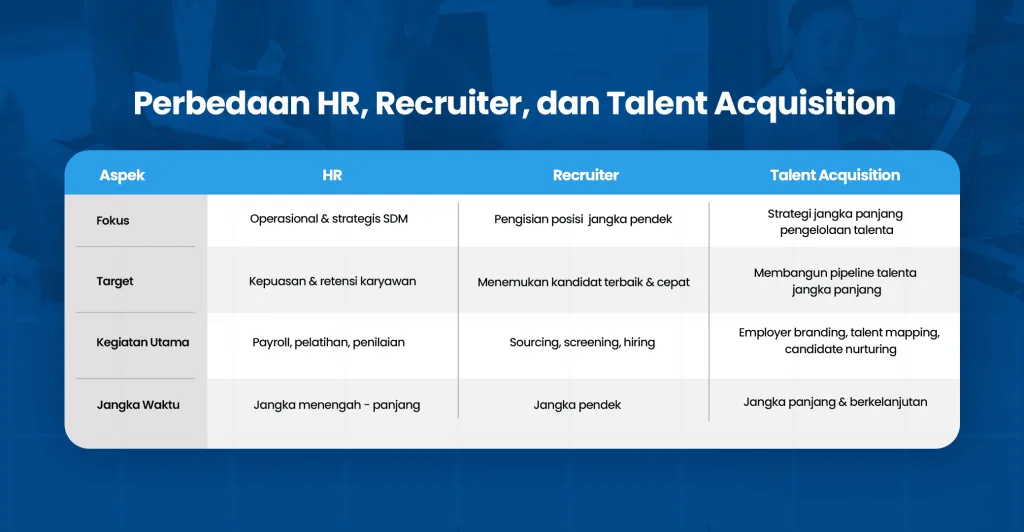 Perbedaan HR, Recruiter, dan Talent Acquisition

| Aspek | HR | Recruiter | Talent Acquisition |
|---|---|---|---|
| Fokus | Operasional & strategis SDM | Pengisian posisi  jangka pendek | Strategi jangka panjang pengelolaan talenta |
| Target | Kepuasan & retensi karyawan | Menemukan kandidat terbaik & cepat | Membangun pipeline talenta jangka panjang |
| Kegiatan Utama | Payroll, pelatihan, penilaian | Sourcing, screening, hiring | Employer branding, talent mapping, candidate nurturing |
| Jangka Waktu | Jangka menengah - panjang | Jangka pendek | Jangka panjang & berkelanjutan |